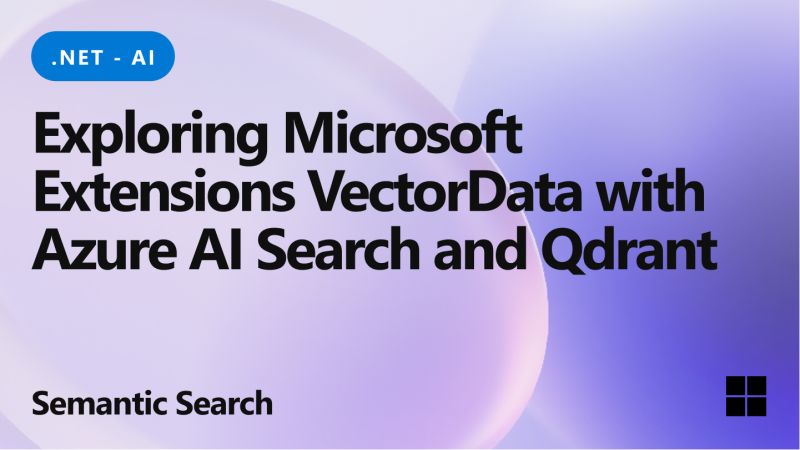 .NET - AI

Exploring Microsoft Extensions VectorData with Azure AI Search and Qdrant

Semantic Search